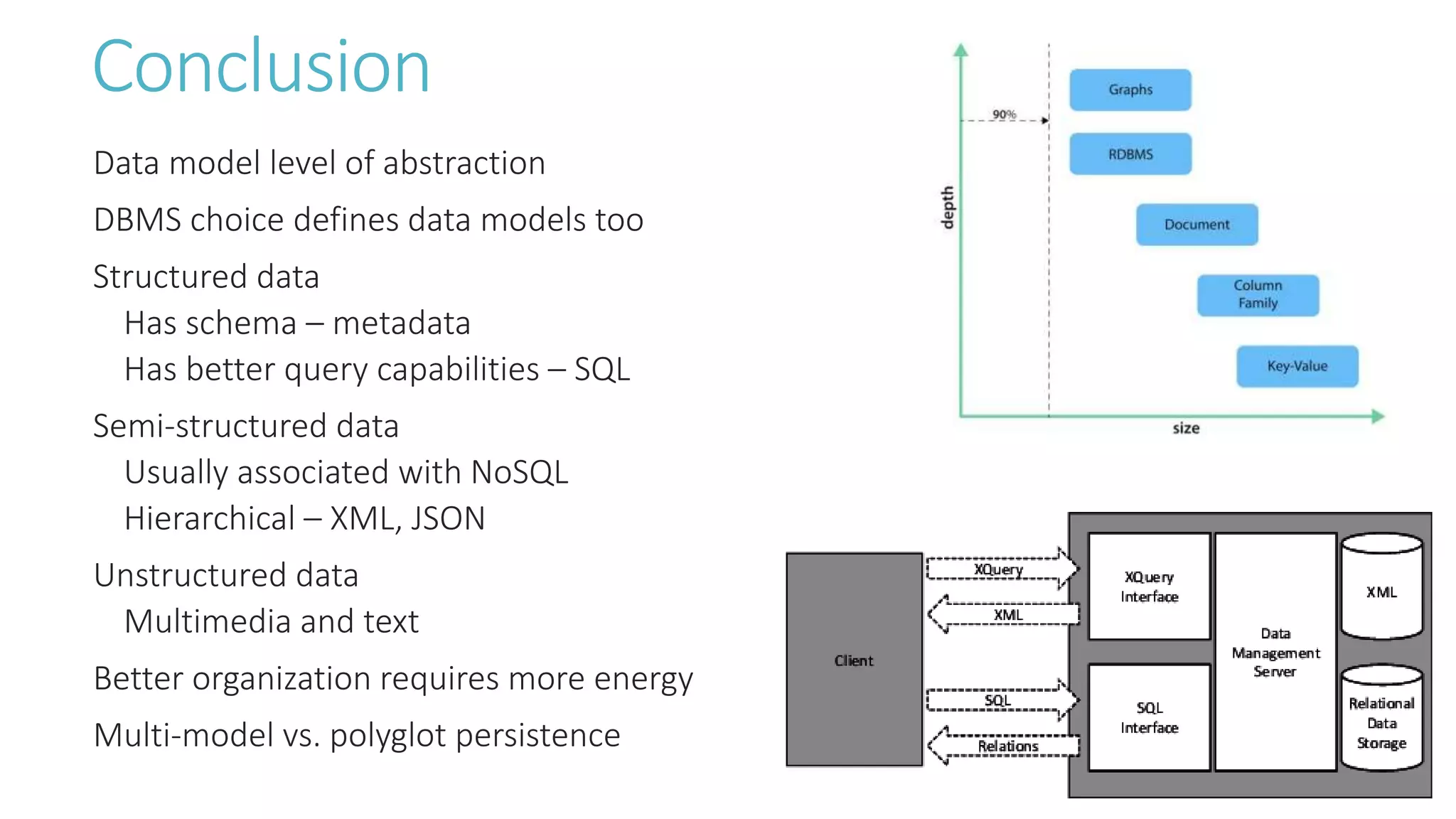 Conclusion

Data model level of abstraction

DBMS choice defines data models too

Structured data

Has schema – metadata

Has better query capabilities – SQL

Semi-structured data

Usually associated with NoSQL

Hierarchical – XML, JSON

Unstructured data

Multimedia and text

Better organization requires more energy

Multi-model vs. polyglot persistence

depth

90%

Graphs

RDBMS

Document

Column Family

Key-Value

size

Client

XQuery

XML

SQL

Relations

XQuery Interface

SQL Interface

Data Management Server

XML

Relational Data Storage